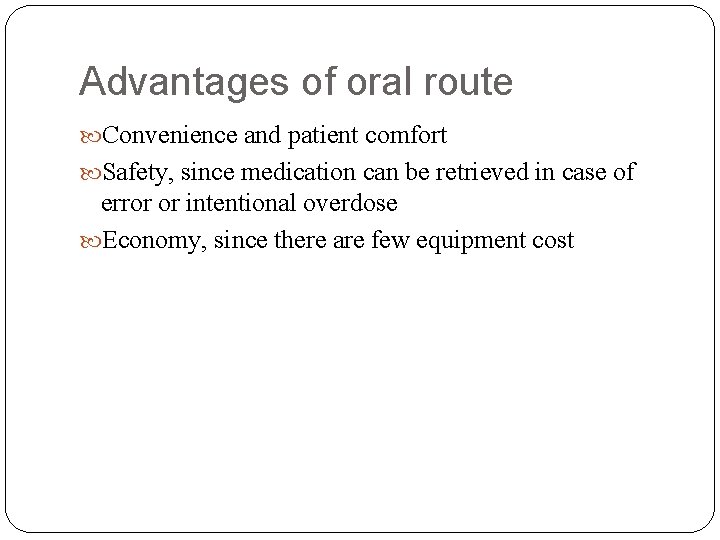 Advantages of oral route

Convenience and patient comfort

Safety, since medication can be retrieved in case of error or intentional overdose

Economy, since there are few equipment cost